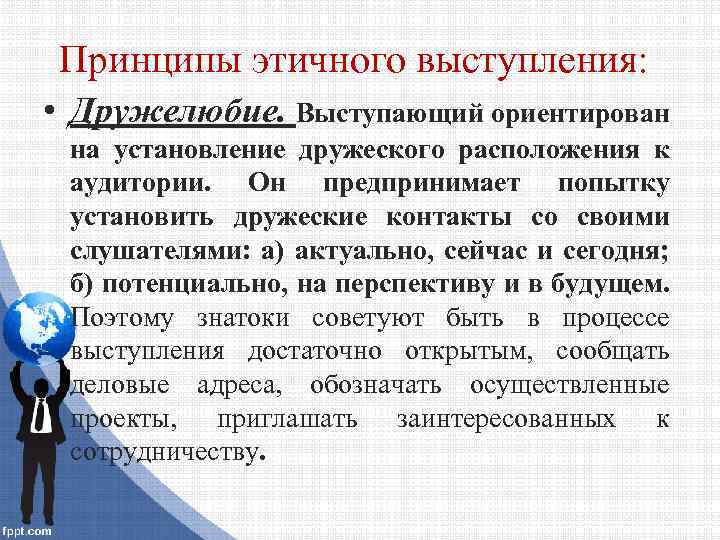 Принципы этичного выступления:

• Дружелюбие. Выступающий ориентирован на установление дружеского расположения к аудитории. Он предпринимает попытку установить дружеские контакты со своими слушателями: а) актуально, сейчас и сегодня; б) потенциально, на перспективу и в будущем. Поэтому знатоки советуют быть в процессе выступления достаточно открытым, сообщать деловые адреса, обозначать осуществленные проекты, приглашать заинтересованных к сотрудничеству.

fppt.com